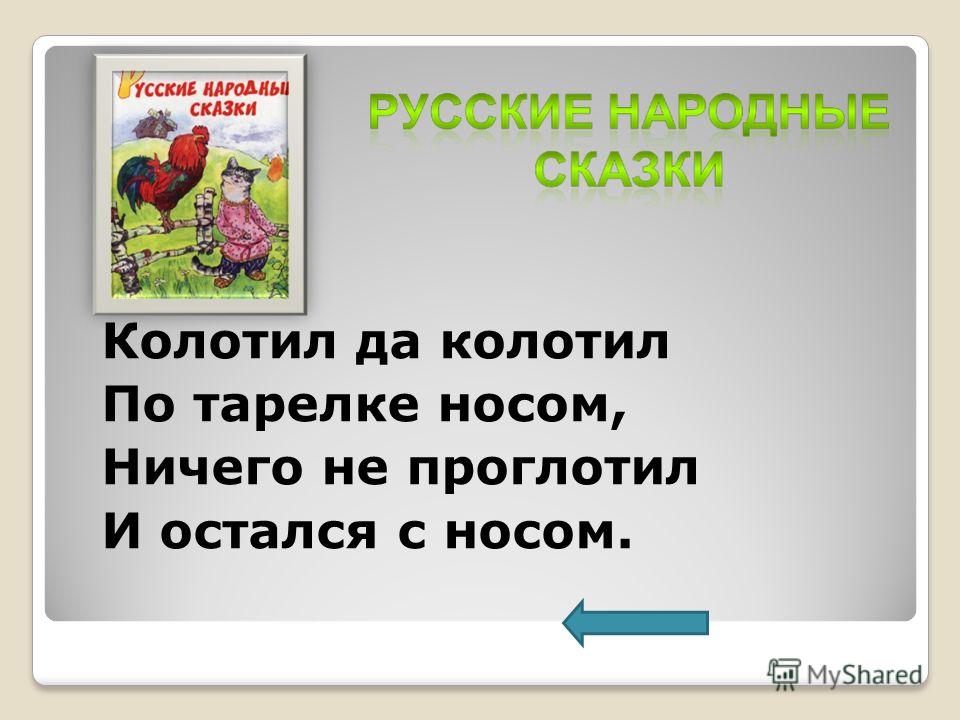 РУССКИЕ НАРОДНЫ
СКАЗКИ

РУССКИЕ НАРОДНЫЕ СКАЗКИ

Колотил да колотил
По тарелке носом,
Ничего не проглотил
И остался с носом.

MyShared